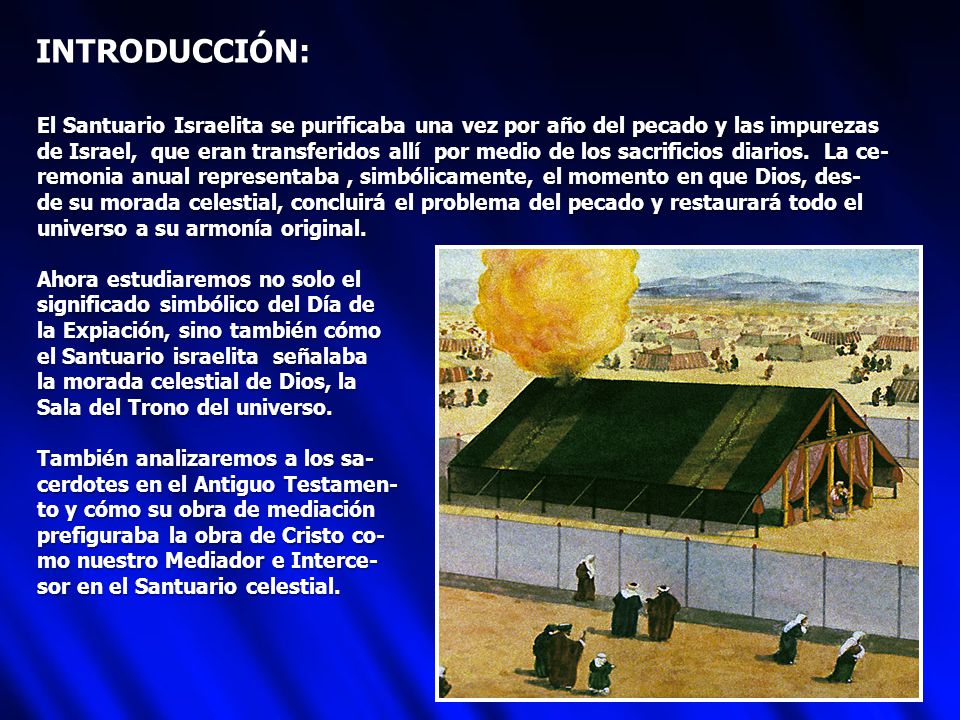 INTRODUCCIÓN:

El Santuario Israelita se purificaba una vez por año del pecado y las impurezas de Israel, que eran transferidos allí por medio de los sacrificios diarios. La ceremonia anual representaba , simbólicamente, el momento en que Dios, desde su morada celestial, concluirá el problema del pecado y restaurará todo el universo a su armonía original.

Ahora estudiaremos no solo el significado simbólico del Día de la Expiación, sino también cómo el Santuario israelita señalaba la morada celestial de Dios, la Sala del Trono del universo.

También analizaremos a los sacerdotes en el Antiguo Testamento y cómo su obra de mediación prefiguraba la obra de Cristo como nuestro Mediador e Intercesor en el Santuario celestial.